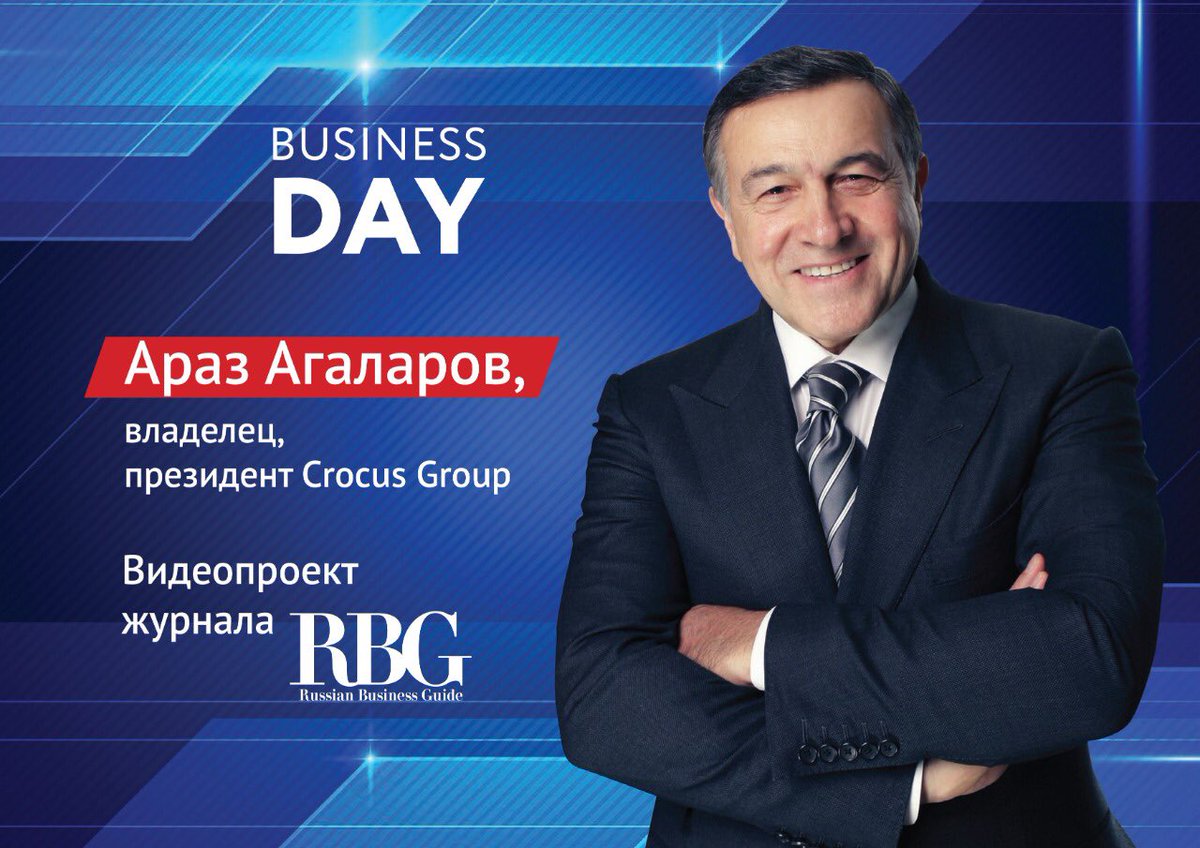 BUSINESS
DAY

Араз Агаларов,
владелец,
президент Crocus Group

Видеопроект
журнала RBG
Russian Business Guide